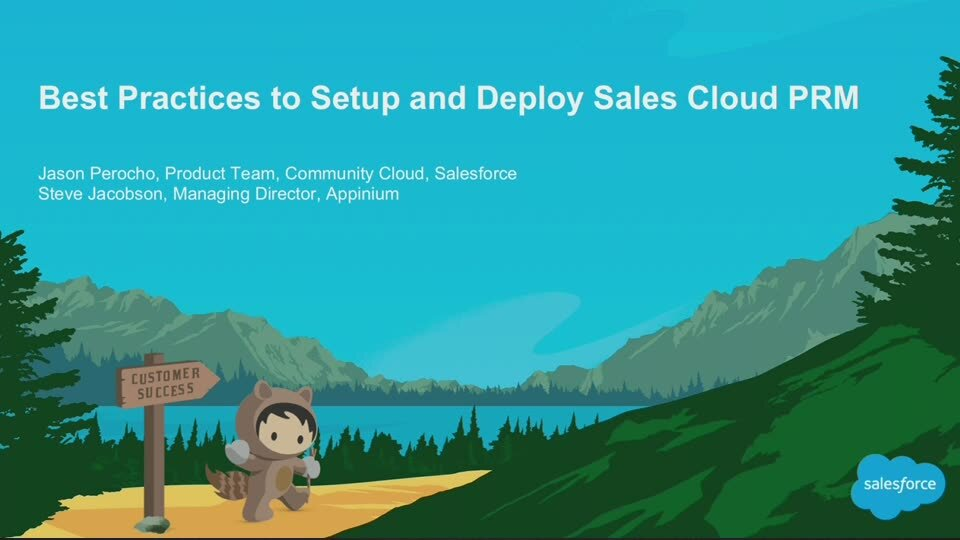 Best Practices to Setup and Deploy Sales Cloud PRM

Jason Perocho, Product Team, Community Cloud, Salesforce
Steve Jacobson, Managing Director, Appinium

CUSTOMER SUCCESS

salesforce